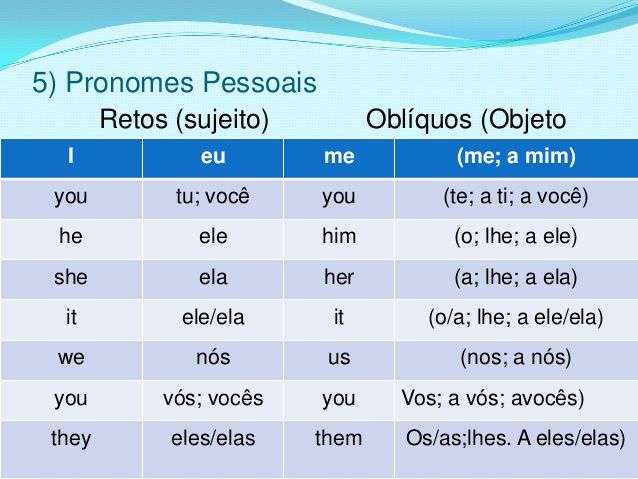 5) Pronomes Pessoais

Retos (sujeito) Oblíquos (Objeto

| I | eu | me | (me; a mim) |
|---|---|---|---|
| you | tu; você | you | (te; a ti; a você) |
| he | ele | him | (o; lhe; a ele) |
| she | ela | her | (a; lhe; a ela) |
| it | ele/ela | it | (o/a; lhe; a ele/ela) |
| we | nós | us | (nos; a nós) |
| you | vós; vocês | you | Vos; a vós; avocês) |
| they | eles/elas | them | Os/as;lhes. A eles/elas) |